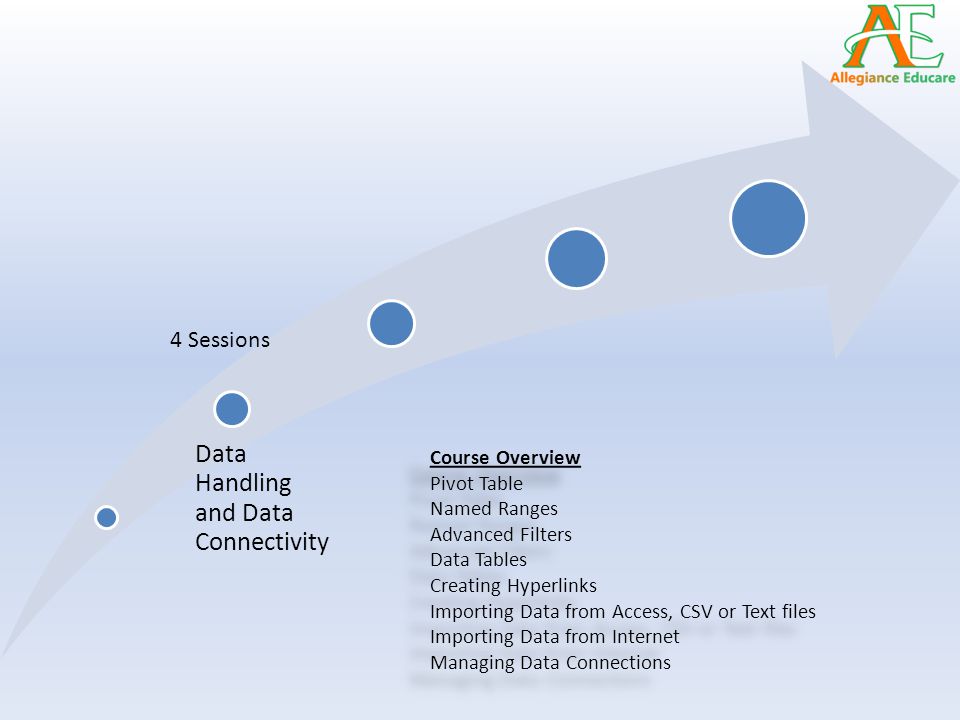 AE
Allegiance Educare

4 Sessions

Data Handling and Data Connectivity

Course Overview
Pivot Table
Named Ranges
Advanced Filters
Data Tables
Creating Hyperlinks
Importing Data from Access, CSV or Text files
Importing Data from Internet
Managing Data Connections